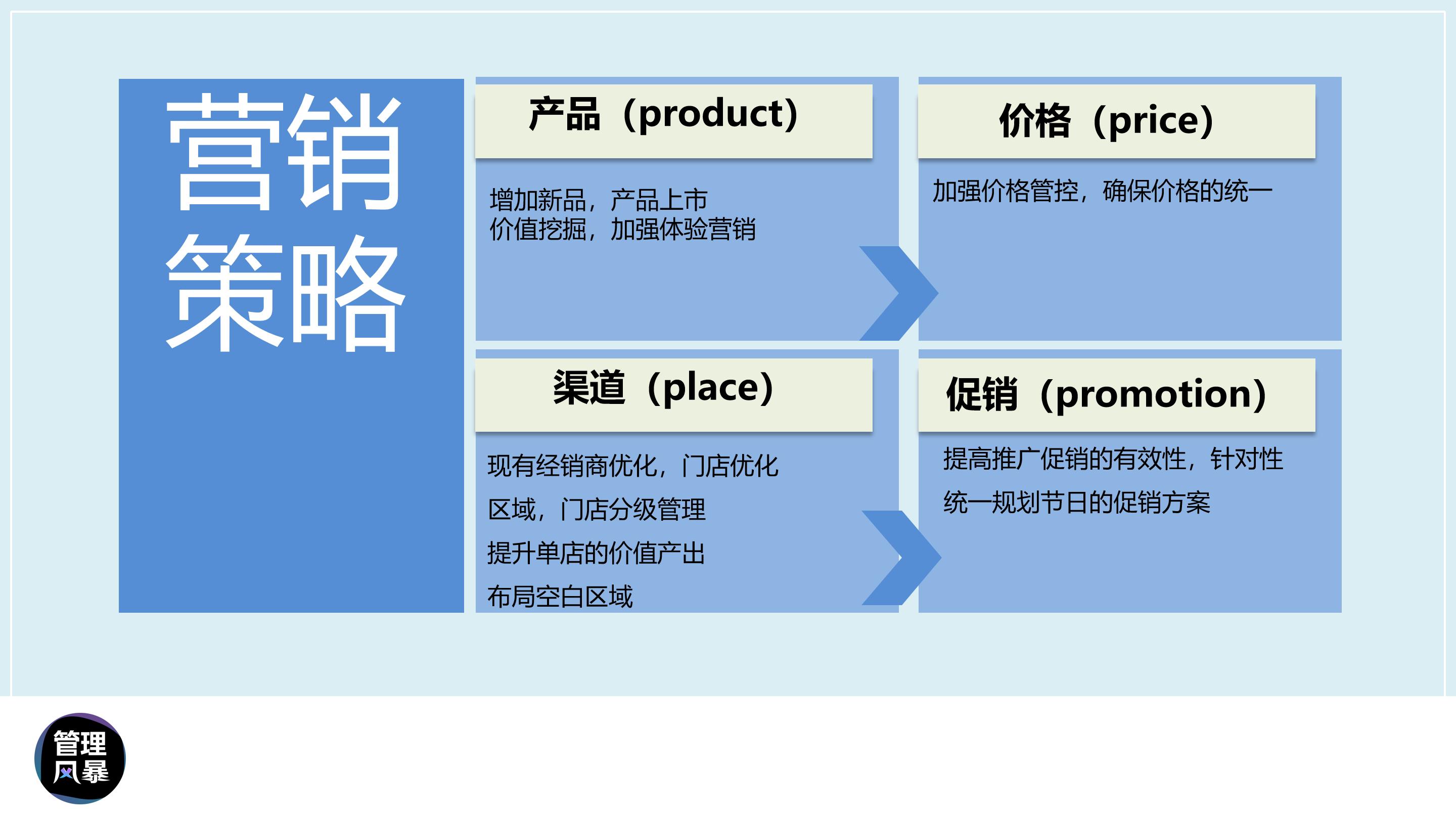 营销策略

产品（product）

增加新品，产品上市
价值挖掘，加强体验营销

价格（price）

加强价格管控，确保价格的统一

渠道（place）

现有经销商优化，门店优化
区域，门店分级管理
提升单店的价值产出
布局空白区域

促销（promotion）

提高推广促销的有效性，针对性
统一规划节日的促销方案

管理风暴